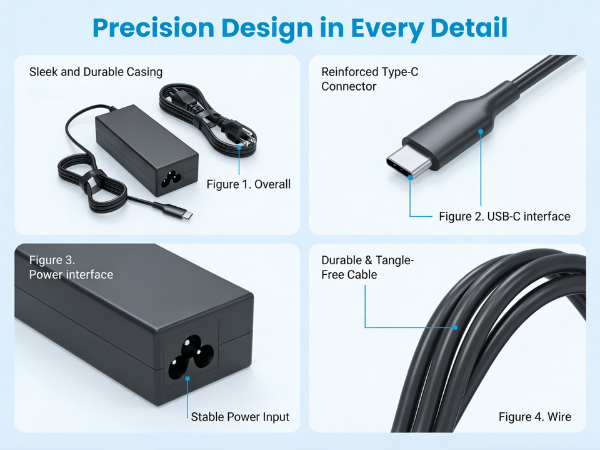 Precision Design in Every Detail

Sleek and Durable Casing

Figure 1. Overall

Reinforced Type-C Connector

Figure 2. USB-C interface

Figure 3. Power interface

Stable Power Input

Durable & Tangle-Free Cable

Figure 4. Wire